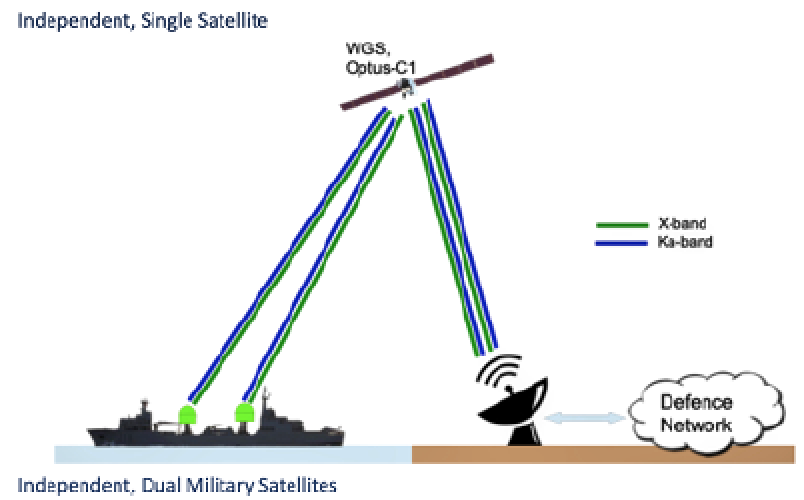 Independent, Single Satellite

WGS,
Optus-C1

X-band
Ka-band

Defence
Network

Independent, Dual Military Satellites